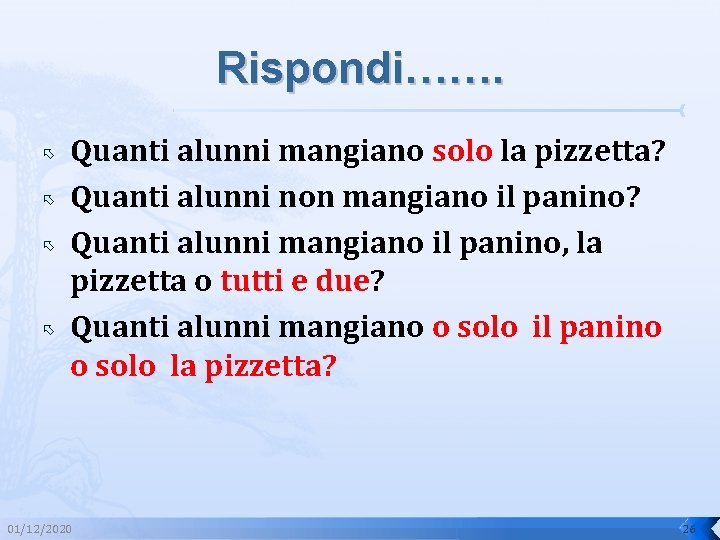 Rispondi…….

Quanti alunni mangiano solo la pizzetta?

Quanti alunni non mangiano il panino?

Quanti alunni mangiano il panino, la pizzetta o tutti e due?

Quanti alunni mangiano o solo il panino o solo la pizzetta?

01/12/2020

26